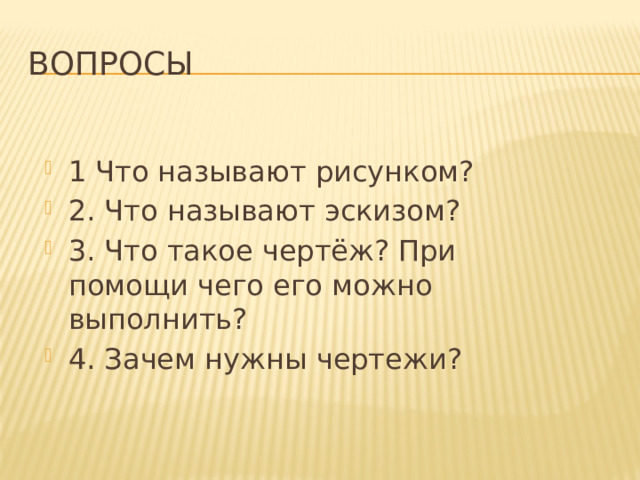 ВОПРОСЫ

1 Что называют рисунком?
2. Что называют эскизом?
3. Что такое чертёж? При помощи чего его можно выполнить?
4. Зачем нужны чертежи?